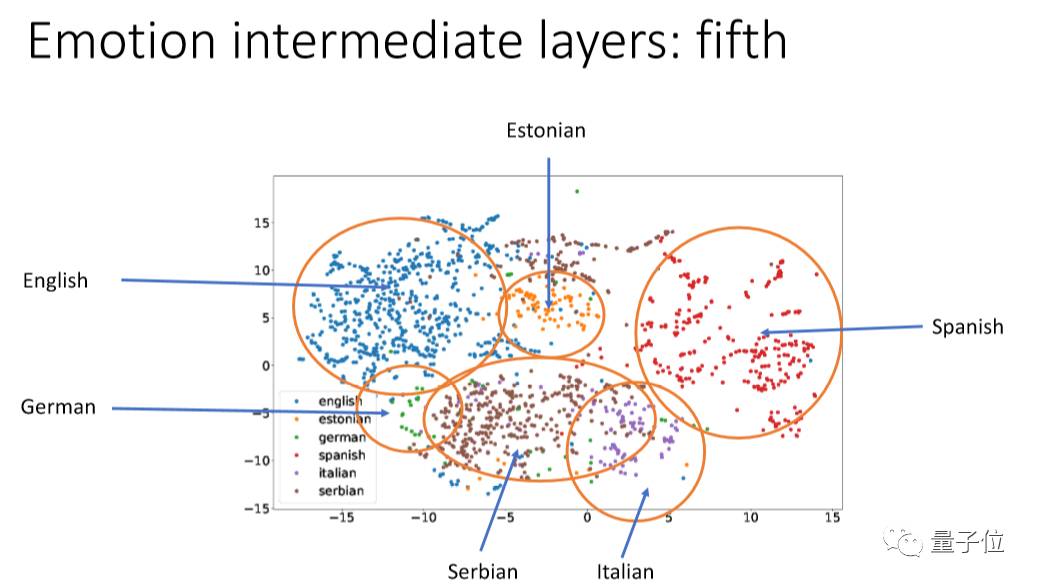 Emotion intermediate layers: fifth

Estonian

English

Spanish

German

Serbian

Italian

15
10
5
0
−5
−10
−15

−15 −10 −5 0 5 10 15

english
estonian
german
spanish
italian
serbian

量子位